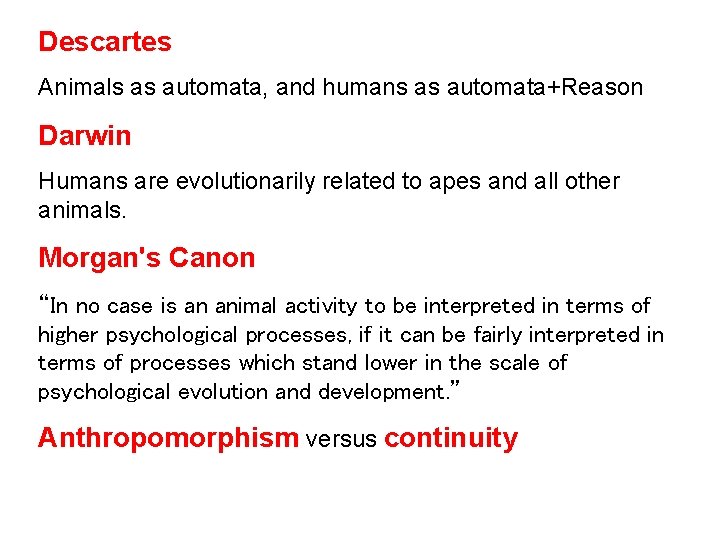 Descartes

Animals as automata, and humans as automata+Reason

Darwin

Humans are evolutionarily related to apes and all other animals.

Morgan's Canon

“In no case is an animal activity to be interpreted in terms of higher psychological processes, if it can be fairly interpreted in terms of processes which stand lower in the scale of psychological evolution and development.”

Anthropomorphism versus continuity